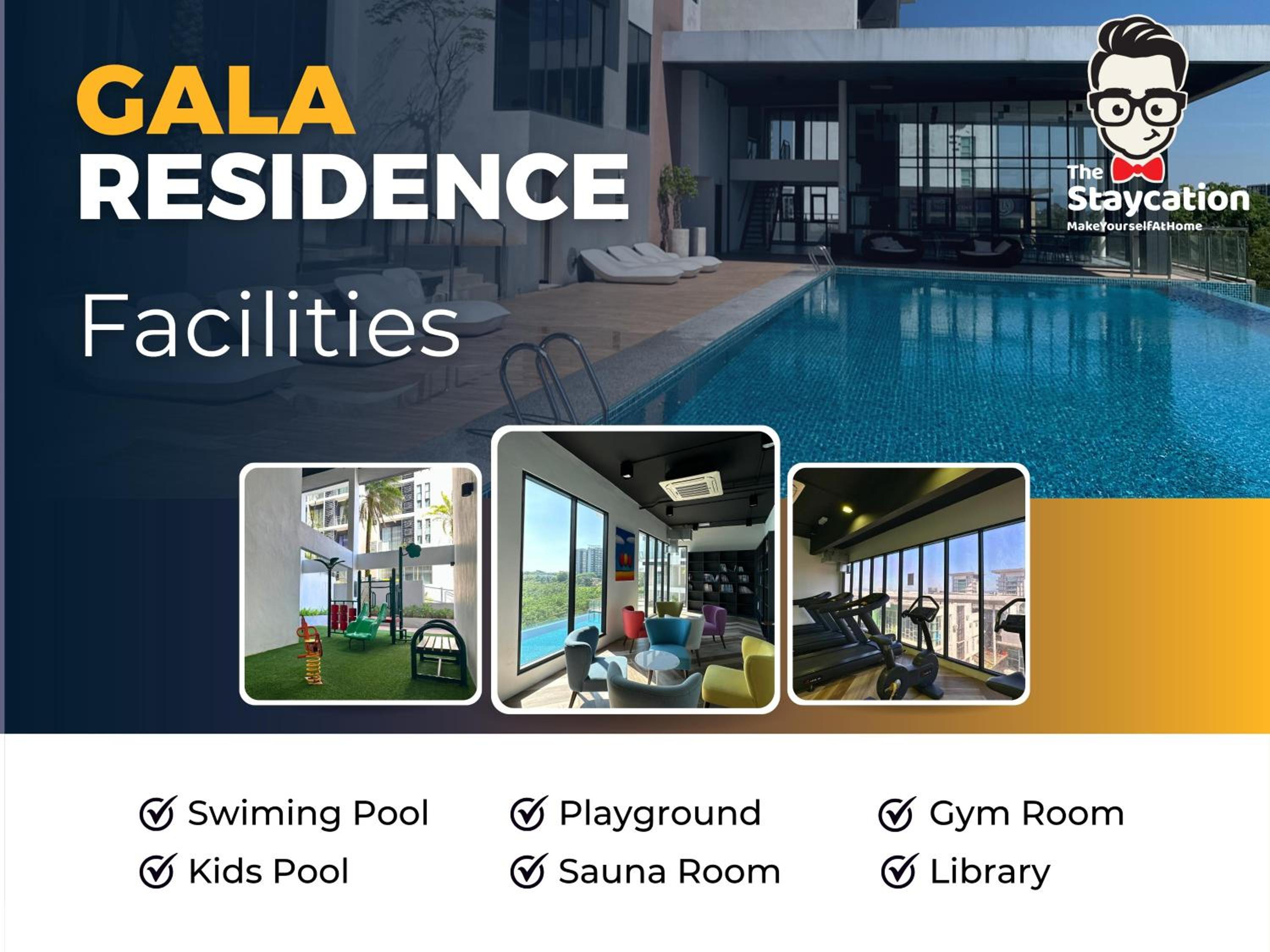 GALA RESIDENCE

Facilities

The Staycation
MakeYourselfAtHome

Swiming Pool
Kids Pool

Playground
Sauna Room

Gym Room
Library